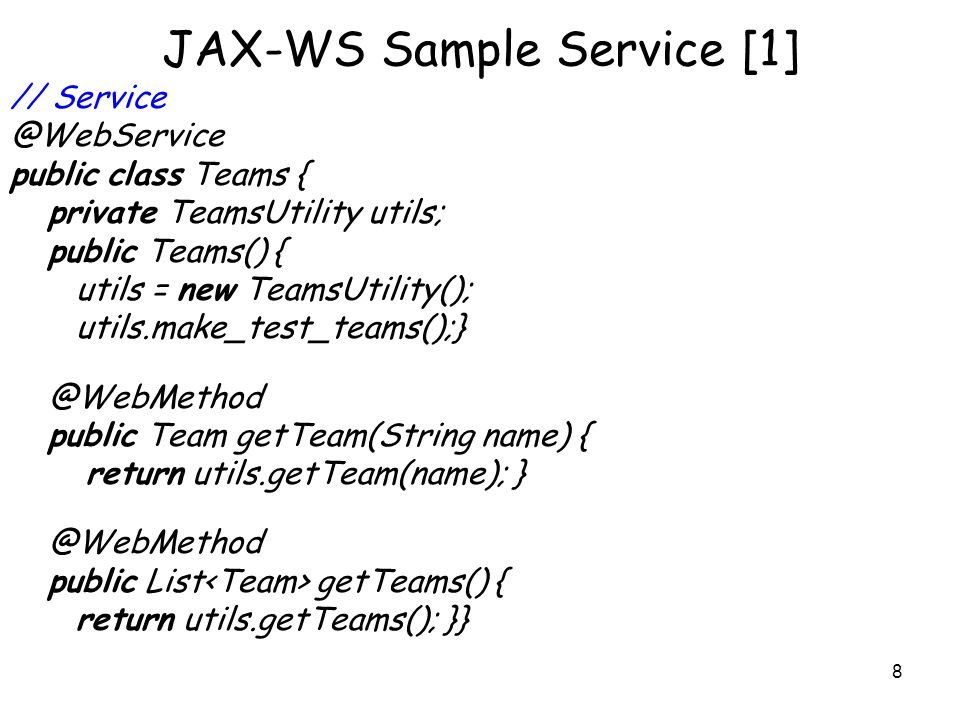 JAX-WS Sample Service [1]

// Service
@WebService
public class Teams {
private TeamsUtility utils;
public Teams() {
utils = new TeamsUtility();
utils.make_test_teams();}

@WebMethod
public Team getTeam(String name) {
return utils.getTeam(name); }

@WebMethod
public List<Team> getTeams() {
return utils.getTeams(); }}

8